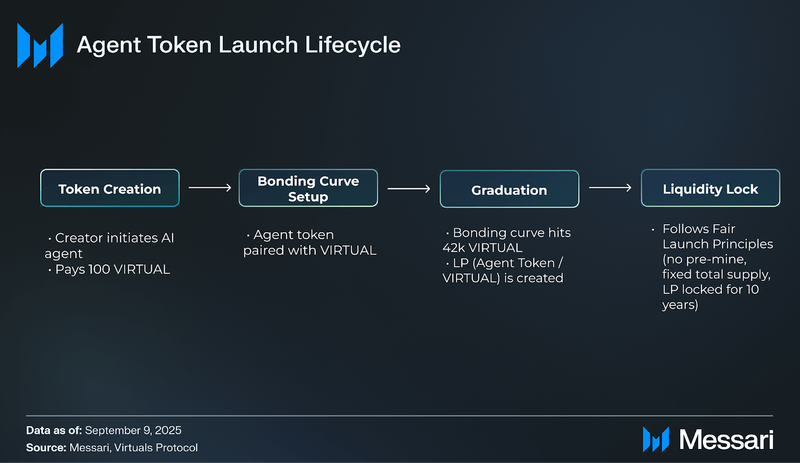 Agent Token Launch Lifecycle

Token Creation

• Creator initiates AI agent
• Pays 100 VIRTUAL

Bonding Curve Setup

• Agent token paired with VIRTUAL

Graduation

• Bonding curve hits 42k VIRTUAL
• LP (Agent Token / VIRTUAL) is created

Liquidity Lock

• Follows Fair Launch Principles (no pre-mine, fixed total supply, LP locked for 10 years)

Data as of: September 9, 2025
Source: Messari, Virtuals Protocol

Messari